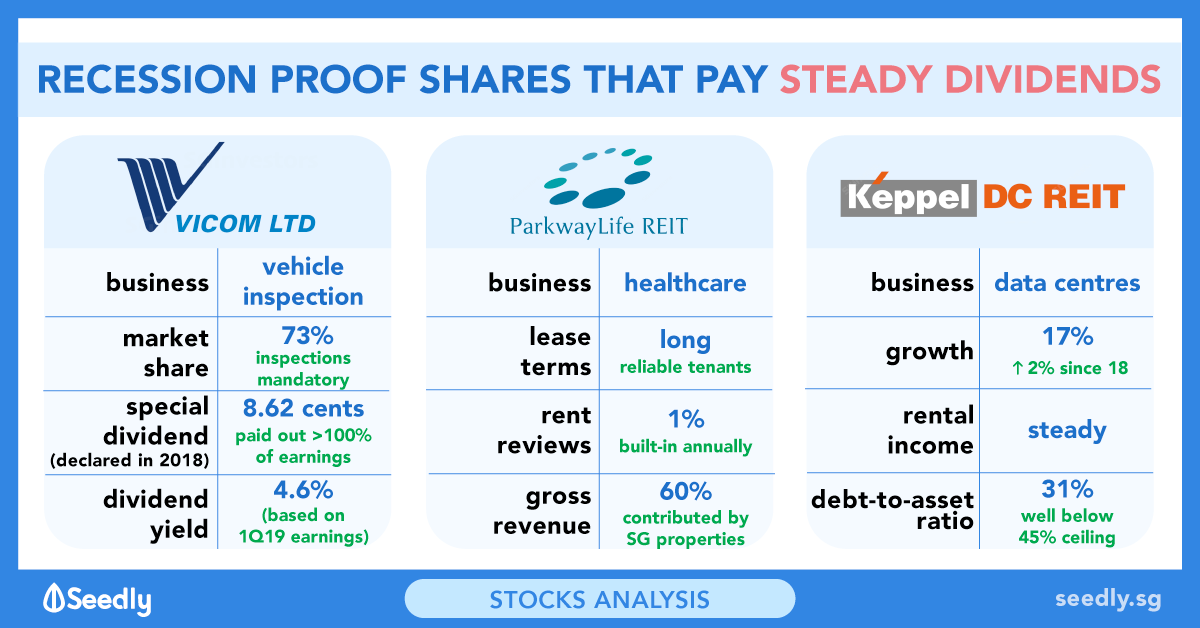 RECESSION PROOF SHARES THAT PAY STEADY DIVIDENDS

VICOM LTD

| business | vehicle inspection |
|---|---|
| market share | 73% inspections mandatory |
| special dividend (declared in 2018) | 8.62 cents paid out >100% of earnings |
| dividend yield | 4.6% (based on 1Q19 earnings) |

ParkwayLife REIT

| business | healthcare |
|---|---|
| lease terms | long reliable tenants |
| rent reviews | 1% built-in annually |
| gross revenue | 60% contributed by SG properties |

Keppel DC REIT

| business | data centres |
|---|---|
| growth | 17% ↑ 2% since 18 |
| rental income | steady |
| debt-to-asset ratio | 31% well below 45% ceiling |

Seedly

STOCKS ANALYSIS

seedly.sg